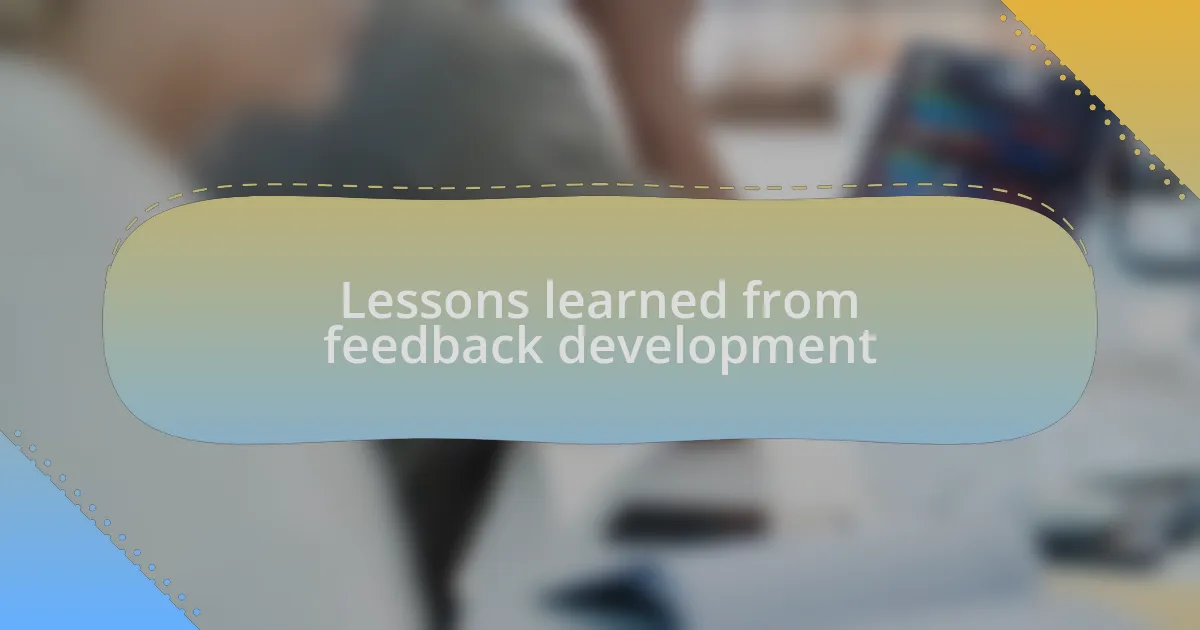 Lessons learned from feedback development